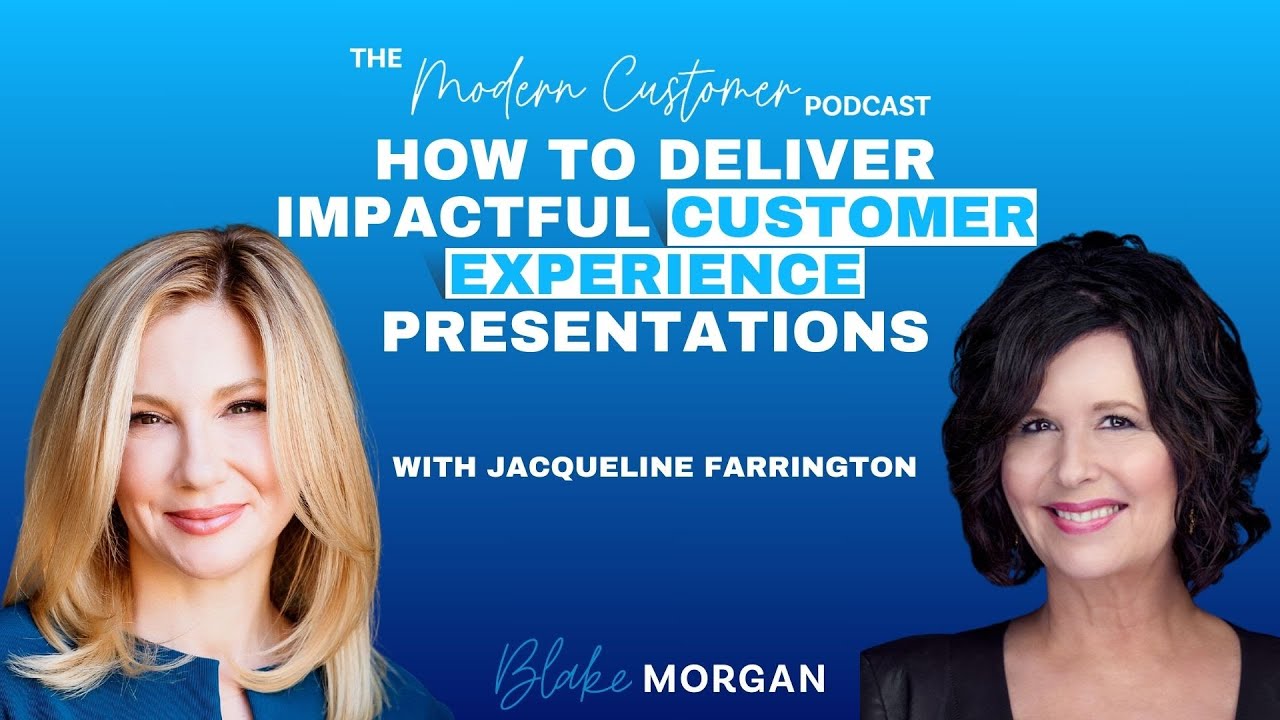 THE Modern Customer PODCAST

HOW TO DELIVER IMPACTFUL CUSTOMER EXPERIENCE PRESENTATIONS

WITH JACQUELINE FARRINGTON

Blake MORGAN